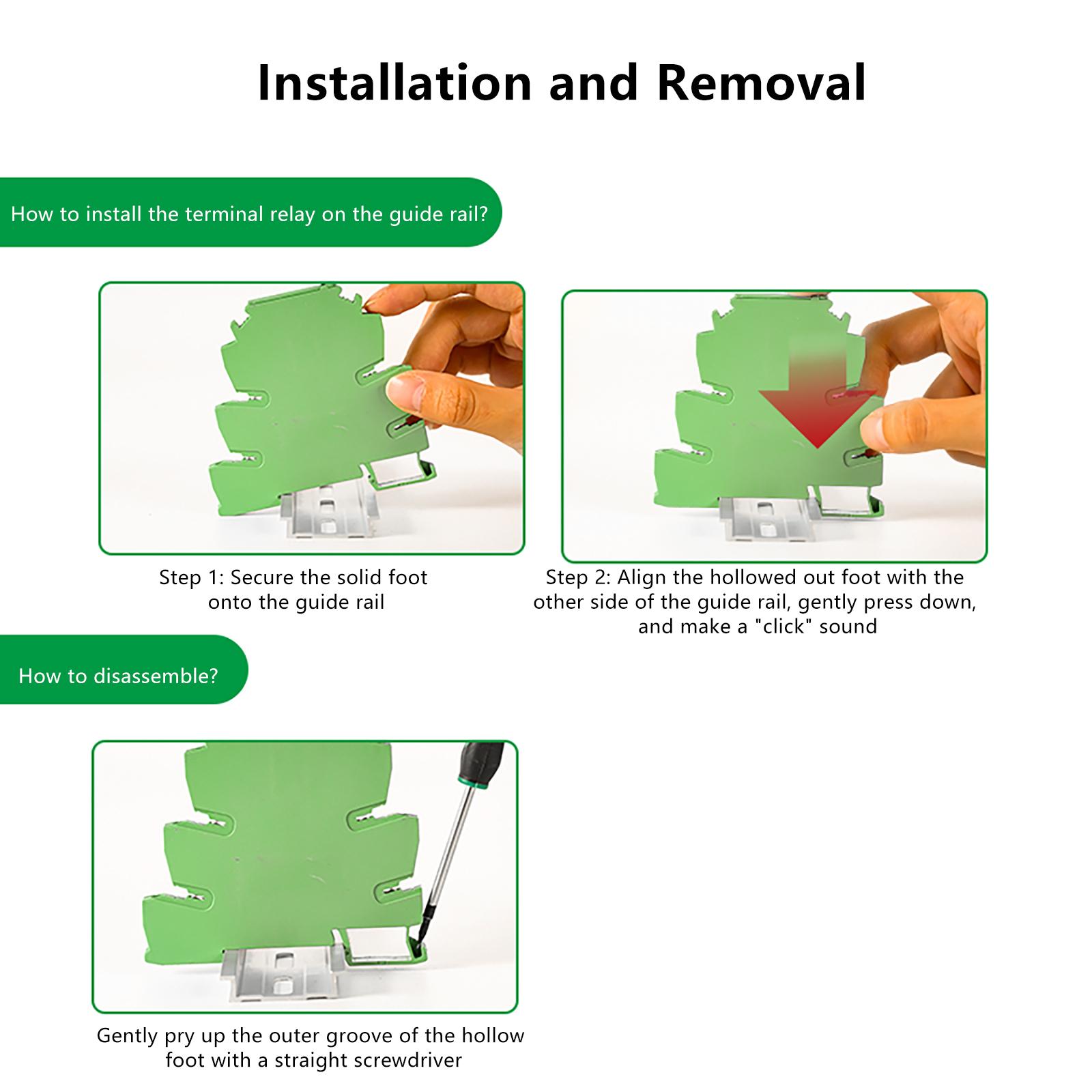 Installation and Removal

How to install the terminal relay on the guide rail?

Step 1: Secure the solid foot onto the guide rail

Step 2: Align the hollowed out foot with the other side of the guide rail, gently press down, and make a "click" sound

How to disassemble?

Gently pry up the outer groove of the hollow foot with a straight screwdriver